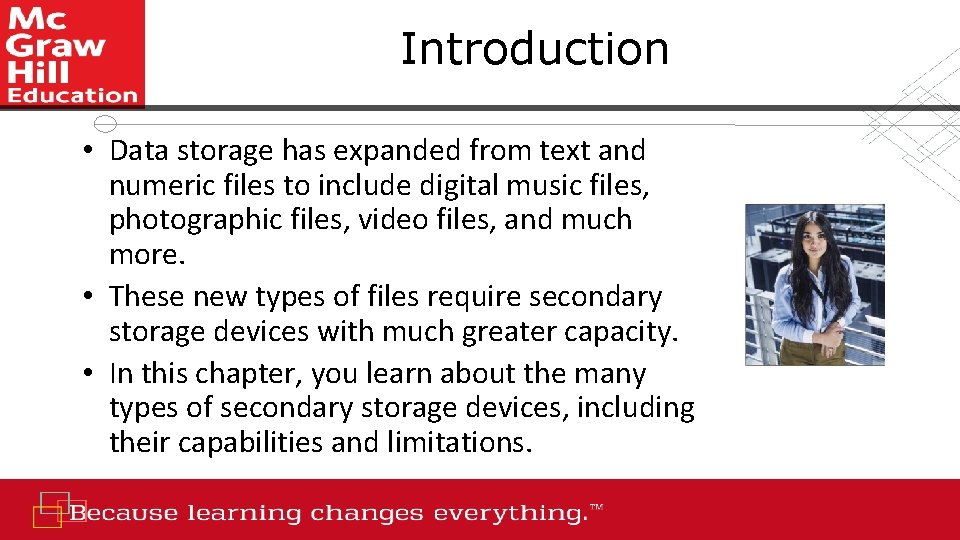 Mc Graw Hill Education

Introduction

• Data storage has expanded from text and numeric files to include digital music files, photographic files, video files, and much more.
• These new types of files require secondary storage devices with much greater capacity.
• In this chapter, you learn about the many types of secondary storage devices, including their capabilities and limitations.

Because learning changes everything.™